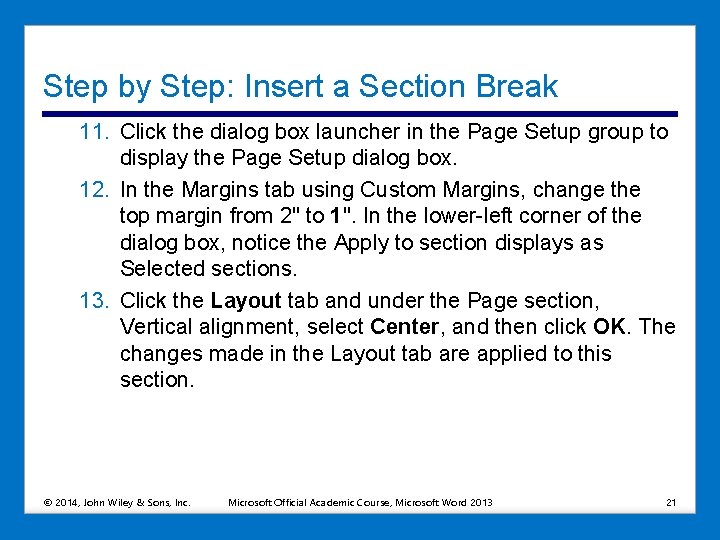 Step by Step: Insert a Section Break

11. Click the dialog box launcher in the Page Setup group to display the Page Setup dialog box.

12. In the Margins tab using Custom Margins, change the top margin from 2" to 1". In the lower-left corner of the dialog box, notice the Apply to section displays as Selected sections.

13. Click the Layout tab and under the Page section, Vertical alignment, select Center, and then click OK. The changes made in the Layout tab are applied to this section.

© 2014, John Wiley & Sons, Inc. Microsoft Official Academic Course, Microsoft Word 2013 21